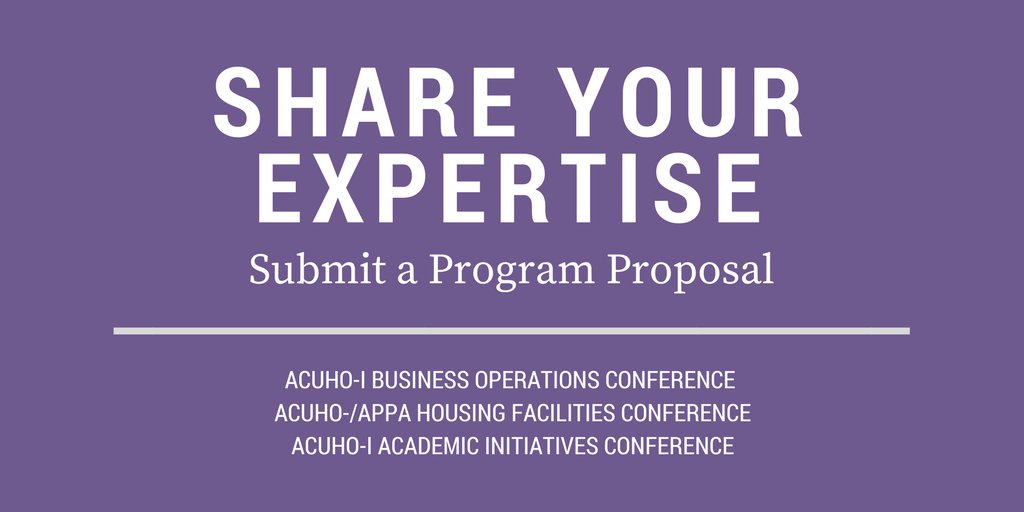 SHARE YOUR EXPERTISE

Submit a Program Proposal

ACUHO-I BUSINESS OPERATIONS CONFERENCE
ACUHO-/APPA HOUSING FACILITIES CONFERENCE
ACUHO-I ACADEMIC INITIATIVES CONFERENCE